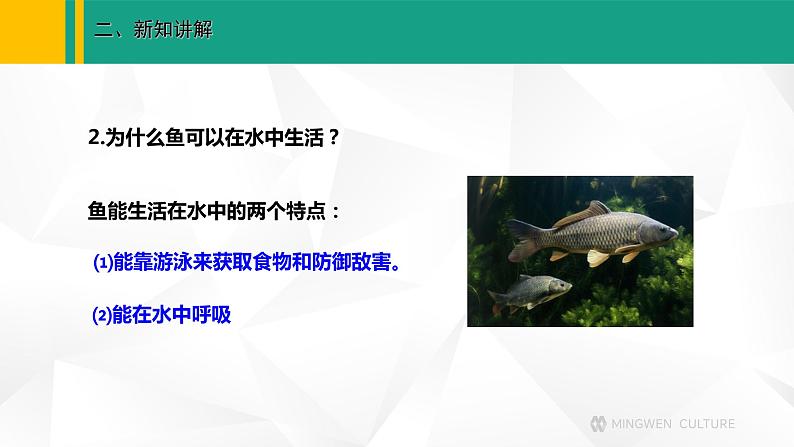 二、新知讲解

2.为什么鱼可以在水中生活？

鱼能生活在水中的两个特点：

⑴能靠游泳来获取食物和防御敌害。

⑵能在水中呼吸

MINGWEN CULTURE